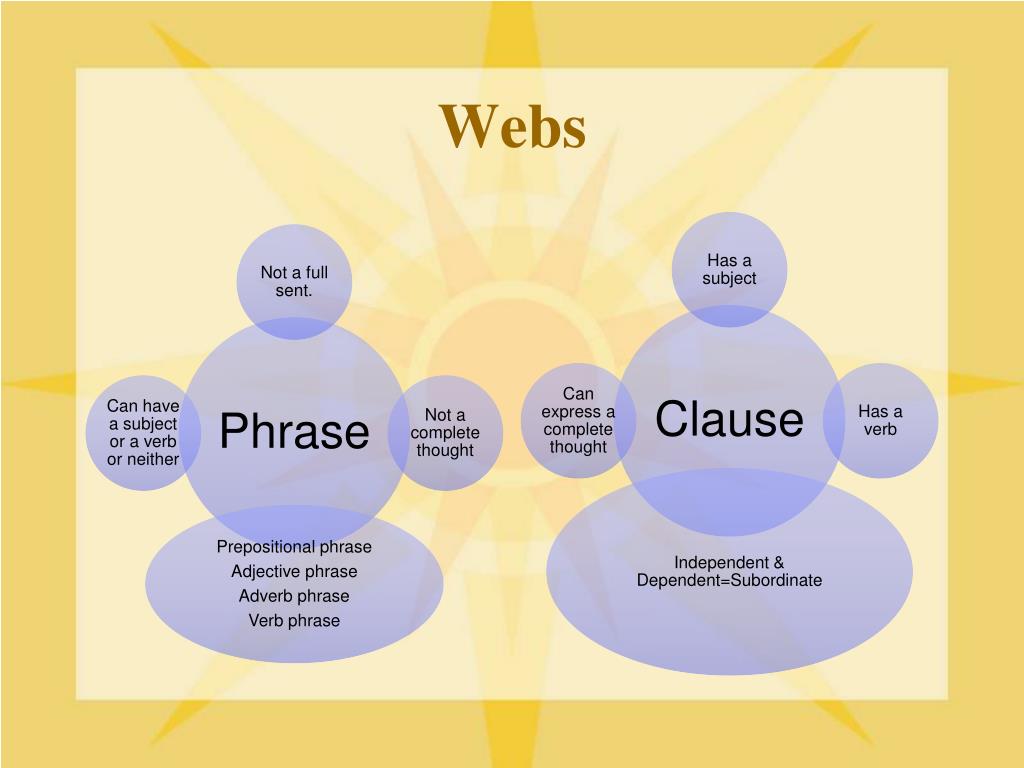 Webs

Not a full sent.

Can have a subject or a verb or neither

Phrase

Not a complete thought

Prepositional phrase
Adjective phrase
Adverb phrase
Verb phrase

Has a subject

Can express a complete thought

Clause

Has a verb

Independent & Dependent=Subordinate